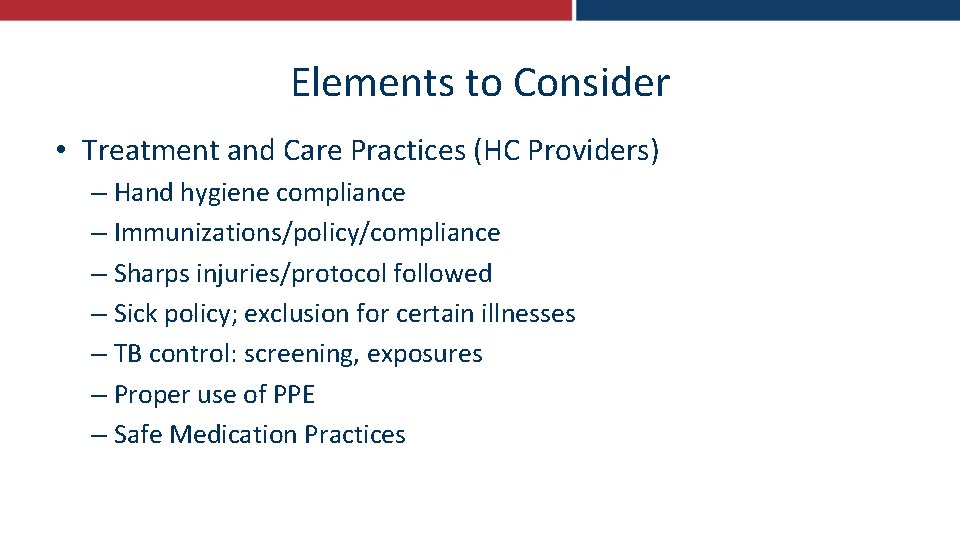 Elements to Consider

• Treatment and Care Practices (HC Providers)

– Hand hygiene compliance
– Immunizations/policy/compliance
– Sharps injuries/protocol followed
– Sick policy; exclusion for certain illnesses
– TB control: screening, exposures
– Proper use of PPE
– Safe Medication Practices